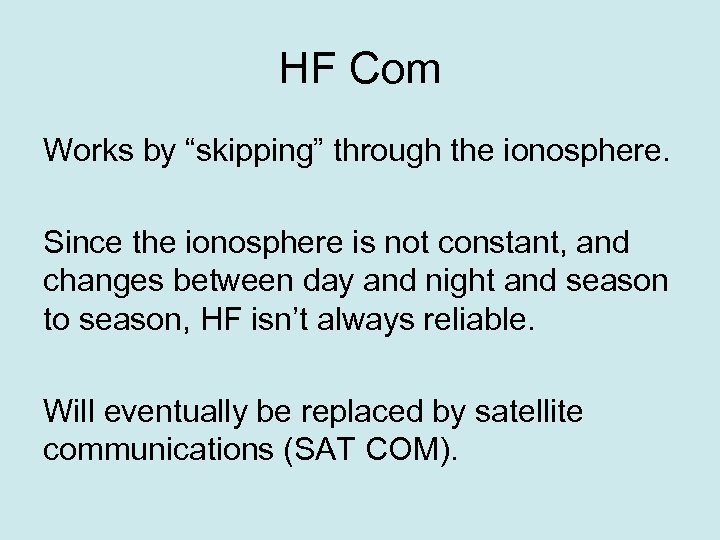 HF Com

Works by “skipping” through the ionosphere.

Since the ionosphere is not constant, and changes between day and night and season to season, HF isn’t always reliable.

Will eventually be replaced by satellite communications (SAT COM).